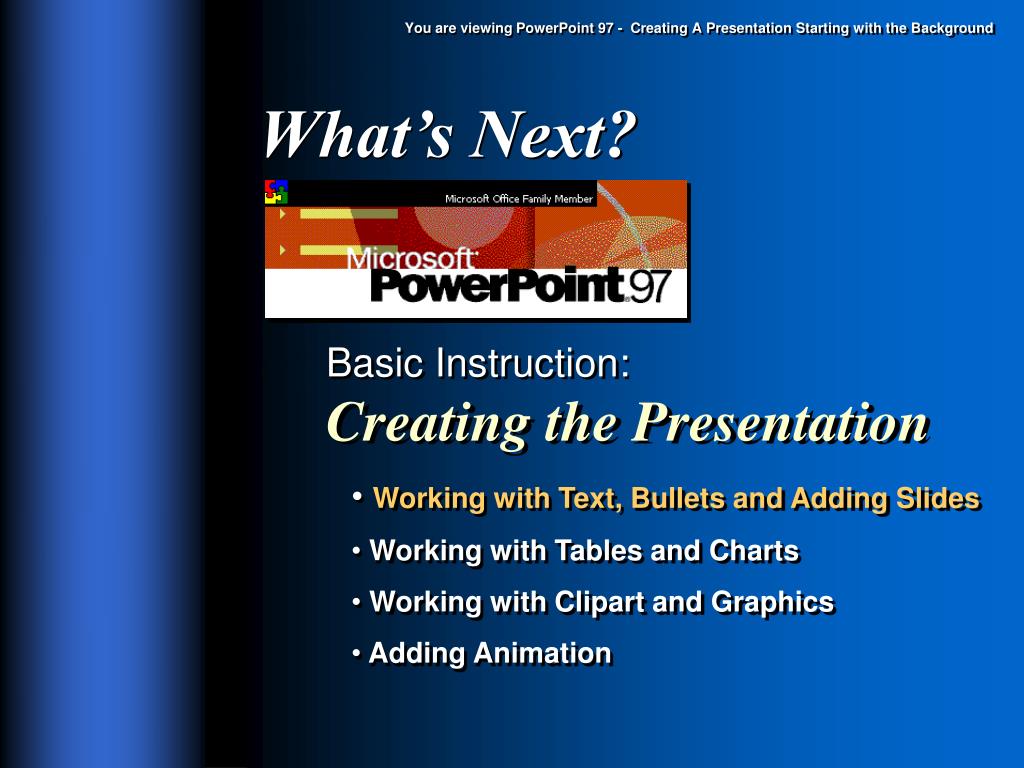 You are viewing PowerPoint 97 - Creating A Presentation Starting with the Background

What's Next?

Microsoft Office Family Member

Microsoft PowerPoint 97

Basic Instruction:
Creating the Presentation

• Working with Text, Bullets and Adding Slides
• Working with Tables and Charts
• Working with Clipart and Graphics
• Adding Animation